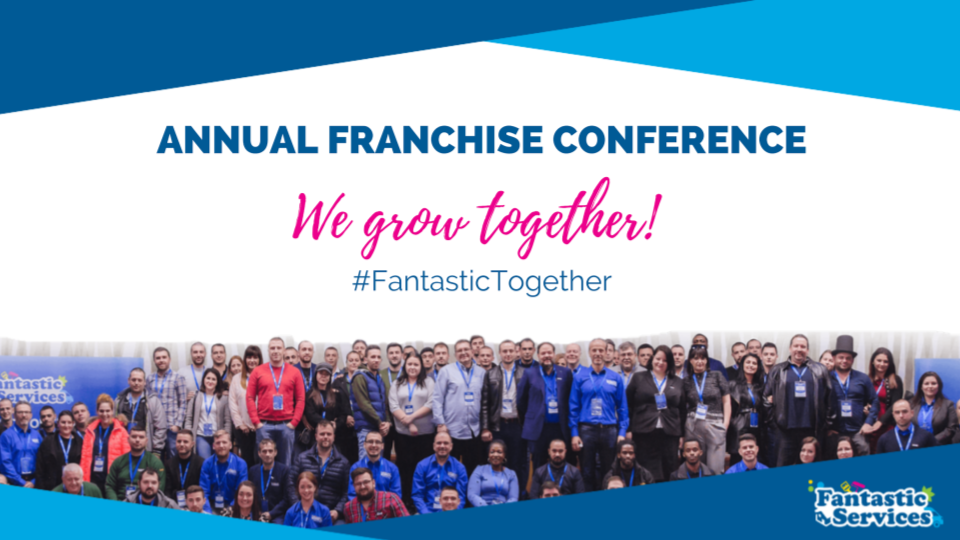 ANNUAL FRANCHISE CONFERENCE

We grow together!

#FantasticTogether

Fantastic Services

Fantastic Services